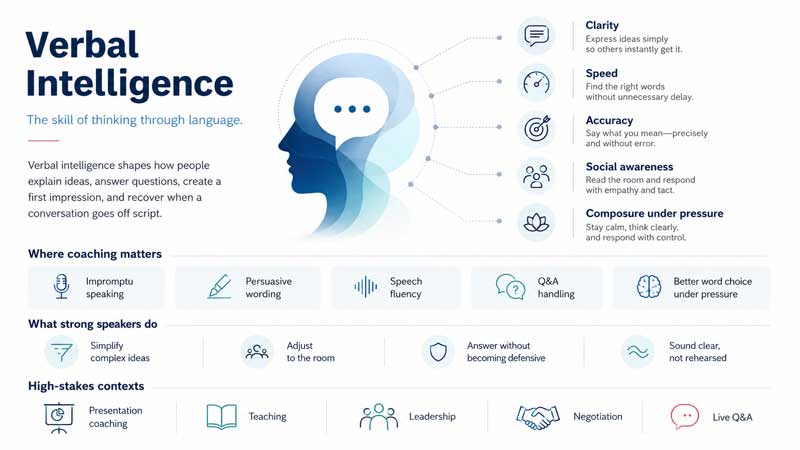 Verbal Intelligence

The skill of thinking through language.

Verbal intelligence shapes how people explain ideas, answer questions, create a first impression, and recover when a conversation goes off script.

Clarity
Express ideas simply so others instantly get it.

Speed
Find the right words without unnecessary delay.

Accuracy
Say what you mean—precisely and without error.

Social awareness
Read the room and respond with empathy and tact.

Composure under pressure
Stay calm, think clearly, and respond with control.

Where coaching matters

Impromptu speaking

Persuasive wording

Speech fluency

Q&A handling

Better word choice under pressure

What strong speakers do

Simplify complex ideas

Adjust to the room

Answer without becoming defensive

Sound clear, not rehearsed

High-stakes contexts

Presentation coaching

Teaching

Leadership

Negotiation

Live Q&A